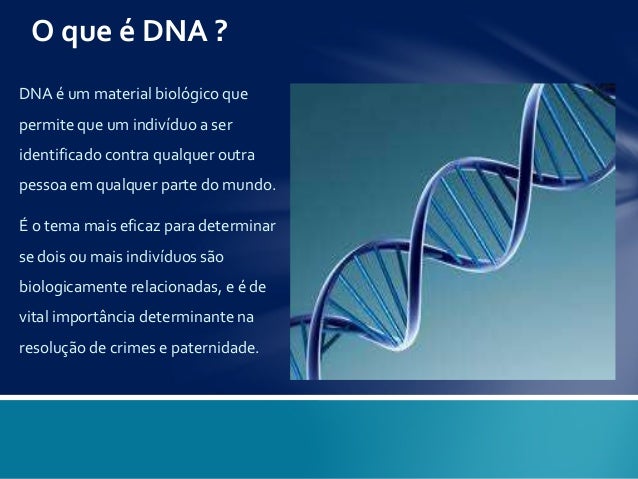 O que é DNA ?

DNA é um material biológico que permite que um indivíduo a ser identificado contra qualquer outra pessoa em qualquer parte do mundo.

É o tema mais eficaz para determinar se dois ou mais indivíduos são biologicamente relacionadas, e é de vital importância determinante na resolução de crimes e paternidade.